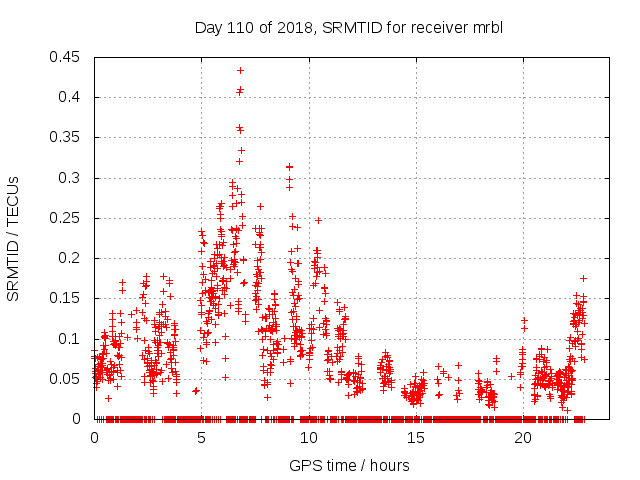 Day 110 of 2018, SRMTID for receiver mrbl

SRMTID / TECUs

0.45
0.4
0.35
0.3
0.25
0.2
0.15
0.1
0.05
0

0
5
10
15
20

GPS time / hours